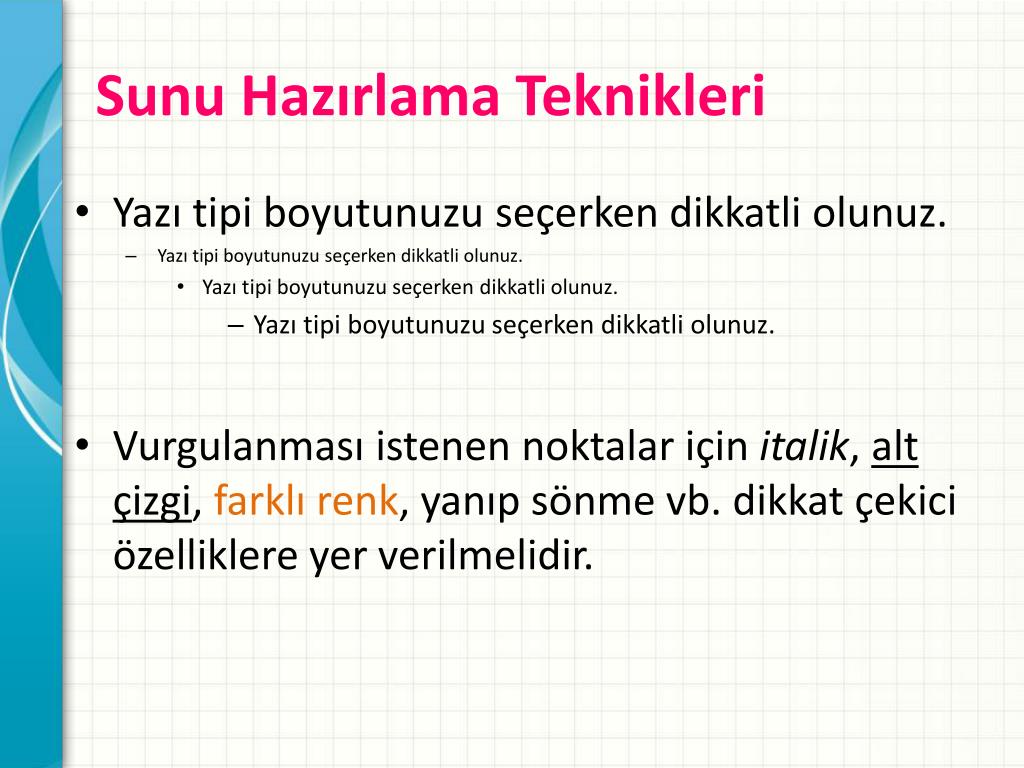 Sunu Hazırlama Teknikleri

• Yazı tipi boyutunuzu seçerken dikkatli olunuz.
– Yazı tipi boyutunuzu seçerken dikkatli olunuz.
• Yazı tipi boyutunuzu seçerken dikkatli olunuz.
– Yazı tipi boyutunuzu seçerken dikkatli olunuz.

• Vurgulanması istenen noktalar için italik, alt çizgi, farklı renk, yanıp sönme vb. dikkat çekici özelliklere yer verilmelidir.